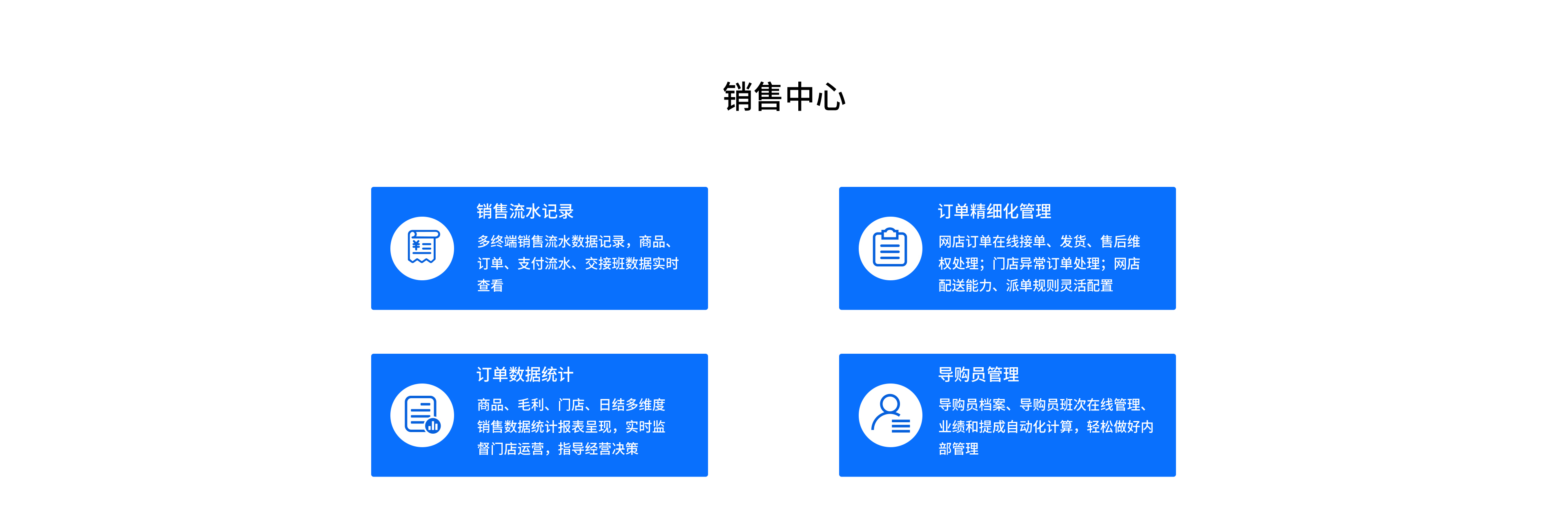 销售中心

销售流水记录

多终端销售流水数据记录，商品、订单、支付流水、交接班数据实时查看

订单精细化管理

网店订单在线接单、发货、售后维权处理；门店异常订单处理；网店配送能力、派单规则灵活配置

订单数据统计

商品、毛利、门店、日结多维度销售数据统计报表呈现，实时监督门店运营，指导经营决策

导购员管理

导购员档案、导购员班次在线管理、业绩和提成自动化计算，轻松做好内部管理